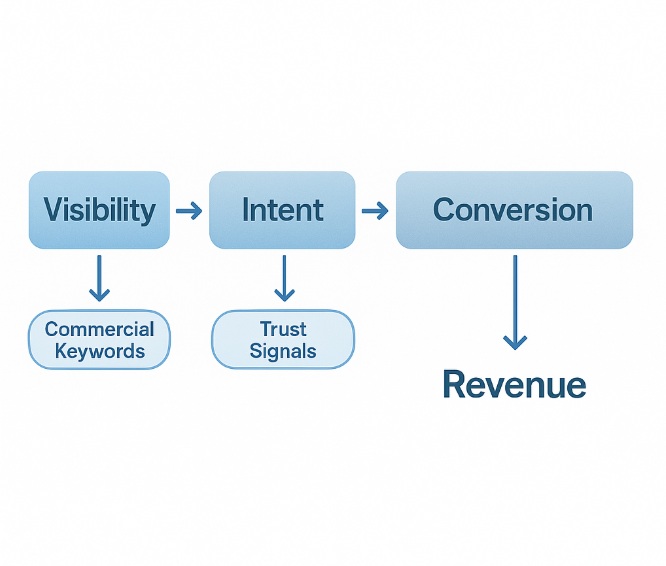 Visibility

Intent

Conversion

Commercial Keywords

Trust Signals

Revenue